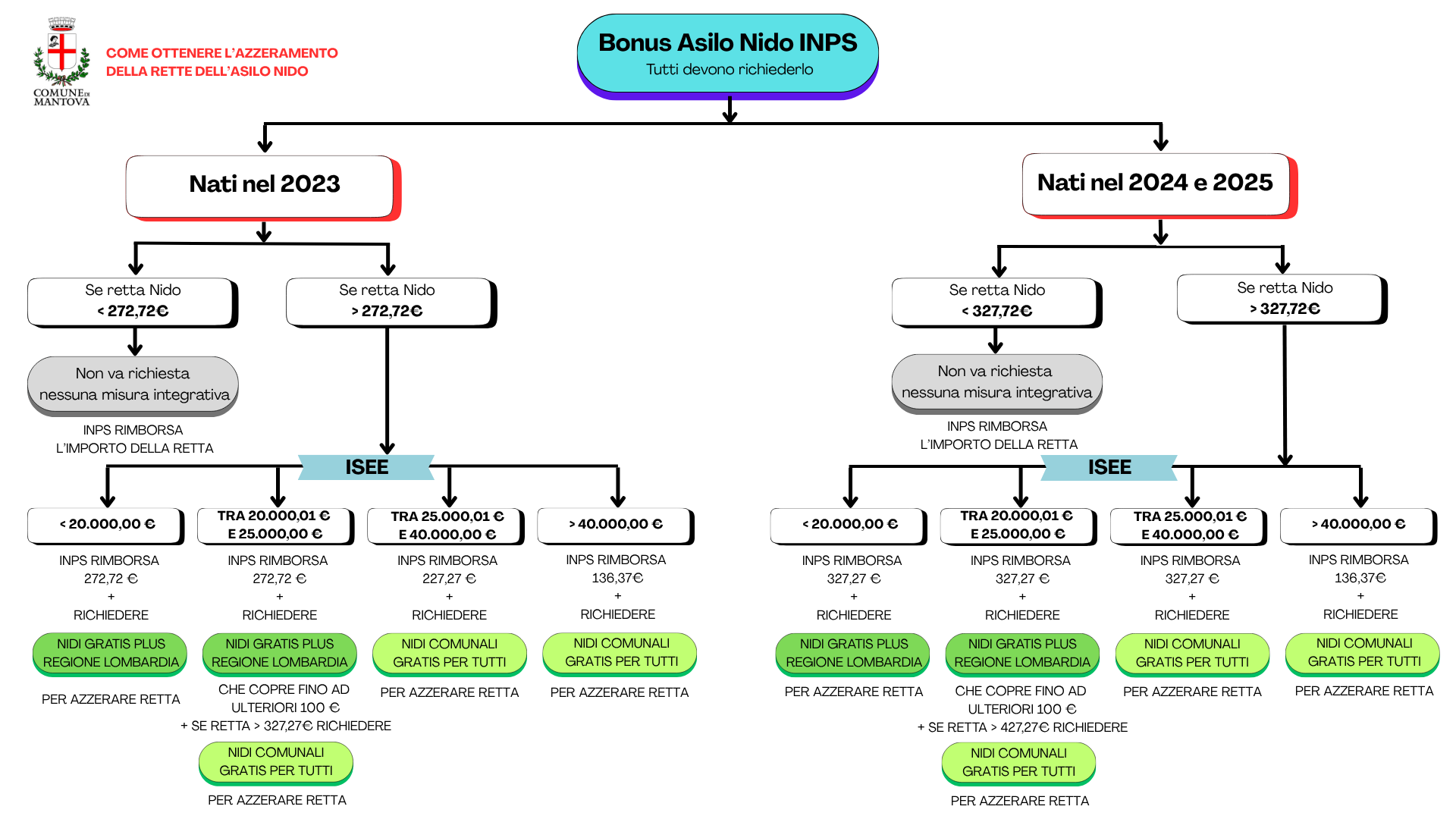 COMUNE DI MANTOVA

COME OTTENERE L'AZZERAMENTO DELLA RETTE DELL'ASILO NIDO

Bonus Asilo Nido INPS
Tutti devono richiederlo

Nati nel 2023

Se retta Nido
< 272,72€

Non va richiesta
nessuna misura integrativa

INPS RIMBORSA
L'IMPORTO DELLA RETTA

Se retta Nido
> 272,72€

ISEE

< 20.000,00 €

INPS RIMBORSA
272,72 €
+
RICHIEDERE

NIDI GRATIS PLUS
REGIONE LOMBARDIA

PER AZZERARE RETTA

TRA 20.000,01 €
E 25.000,00 €

INPS RIMBORSA
272,72 €
+
RICHIEDERE

NIDI GRATIS PLUS
REGIONE LOMBARDIA

CHE COPRE FINO AD
ULTERIORI 100 €
+ SE RETTA > 327,27€ RICHIEDERE

NIDI COMUNALI
GRATIS PER TUTTI

PER AZZERARE RETTA

TRA 25.000,01 €
E 40.000,00 €

INPS RIMBORSA
227,27 €
+
RICHIEDERE

NIDI COMUNALI
GRATIS PER TUTTI

PER AZZERARE RETTA

> 40.000,00 €

INPS RIMBORSA
136,37€
+
RICHIEDERE

NIDI COMUNALI
GRATIS PER TUTTI

PER AZZERARE RETTA

Nati nel 2024 e 2025

Se retta Nido
< 327,72€

Non va richiesta
nessuna misura integrativa

INPS RIMBORSA
L'IMPORTO DELLA RETTA

Se retta Nido
> 327,72€

ISEE

< 20.000,00 €

INPS RIMBORSA
327,27 €
+
RICHIEDERE

NIDI GRATIS PLUS
REGIONE LOMBARDIA

PER AZZERARE RETTA

TRA 20.000,01 €
E 25.000,00 €

INPS RIMBORSA
327,27 €
+
RICHIEDERE

NIDI GRATIS PLUS
REGIONE LOMBARDIA

CHE COPRE FINO AD
ULTERIORI 100 €
+ SE RETTA > 427,27€ RICHIEDERE

NIDI COMUNALI
GRATIS PER TUTTI

PER AZZERARE RETTA

TRA 25.000,01 €
E 40.000,00 €

INPS RIMBORSA
327,27 €
+
RICHIEDERE

NIDI COMUNALI
GRATIS PER TUTTI

PER AZZERARE RETTA

> 40.000,00 €

INPS RIMBORSA
136,37€
+
RICHIEDERE

NIDI COMUNALI
GRATIS PER TUTTI

PER AZZERARE RETTA